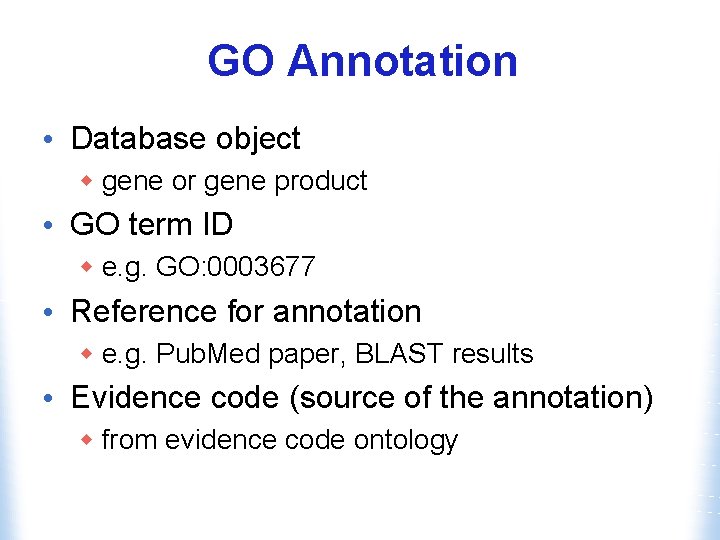 GO Annotation

• Database object
  ◆ gene or gene product
• GO term ID
  ◆ e.g. GO:0003677
• Reference for annotation
  ◆ e.g. PubMed paper, BLAST results
• Evidence code (source of the annotation)
  ◆ from evidence code ontology